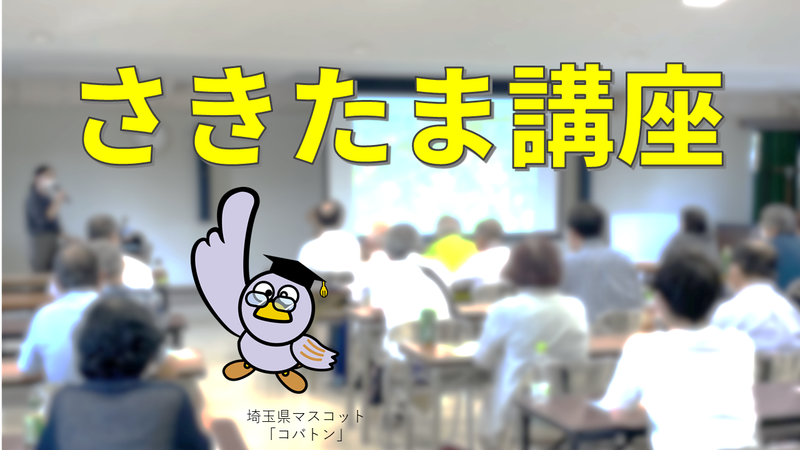 さきたま講座

埼玉県マスコット
「コバトン」